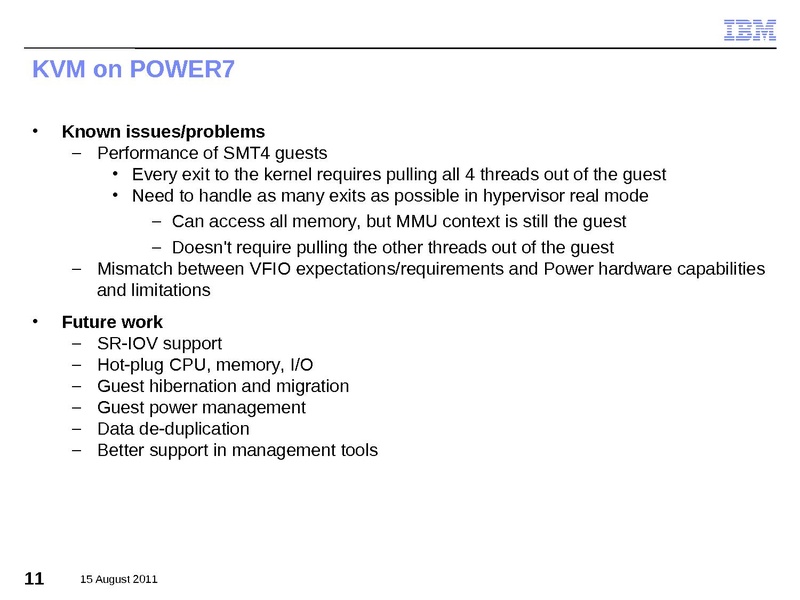 IBM

KVM on POWER7

• Known issues/problems
 – Performance of SMT4 guests
  • Every exit to the kernel requires pulling all 4 threads out of the guest
  • Need to handle as many exits as possible in hypervisor real mode
   – Can access all memory, but MMU context is still the guest
   – Doesn't require pulling the other threads out of the guest
 – Mismatch between VFIO expectations/requirements and Power hardware capabilities and limitations

• Future work
 – SR-IOV support
 – Hot-plug CPU, memory, I/O
 – Guest hibernation and migration
 – Guest power management
 – Data de-duplication
 – Better support in management tools

11 15 August 2011